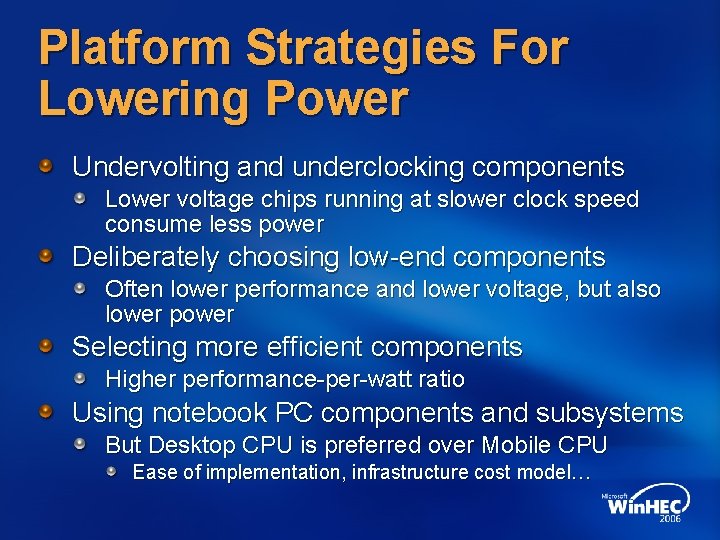 Platform Strategies For Lowering Power

Undervolting and underclocking components

Lower voltage chips running at slower clock speed consume less power

Deliberately choosing low-end components

Often lower performance and lower voltage, but also lower power

Selecting more efficient components

Higher performance-per-watt ratio

Using notebook PC components and subsystems

But Desktop CPU is preferred over Mobile CPU

Ease of implementation, infrastructure cost model…

Microsoft WinHEC 2006